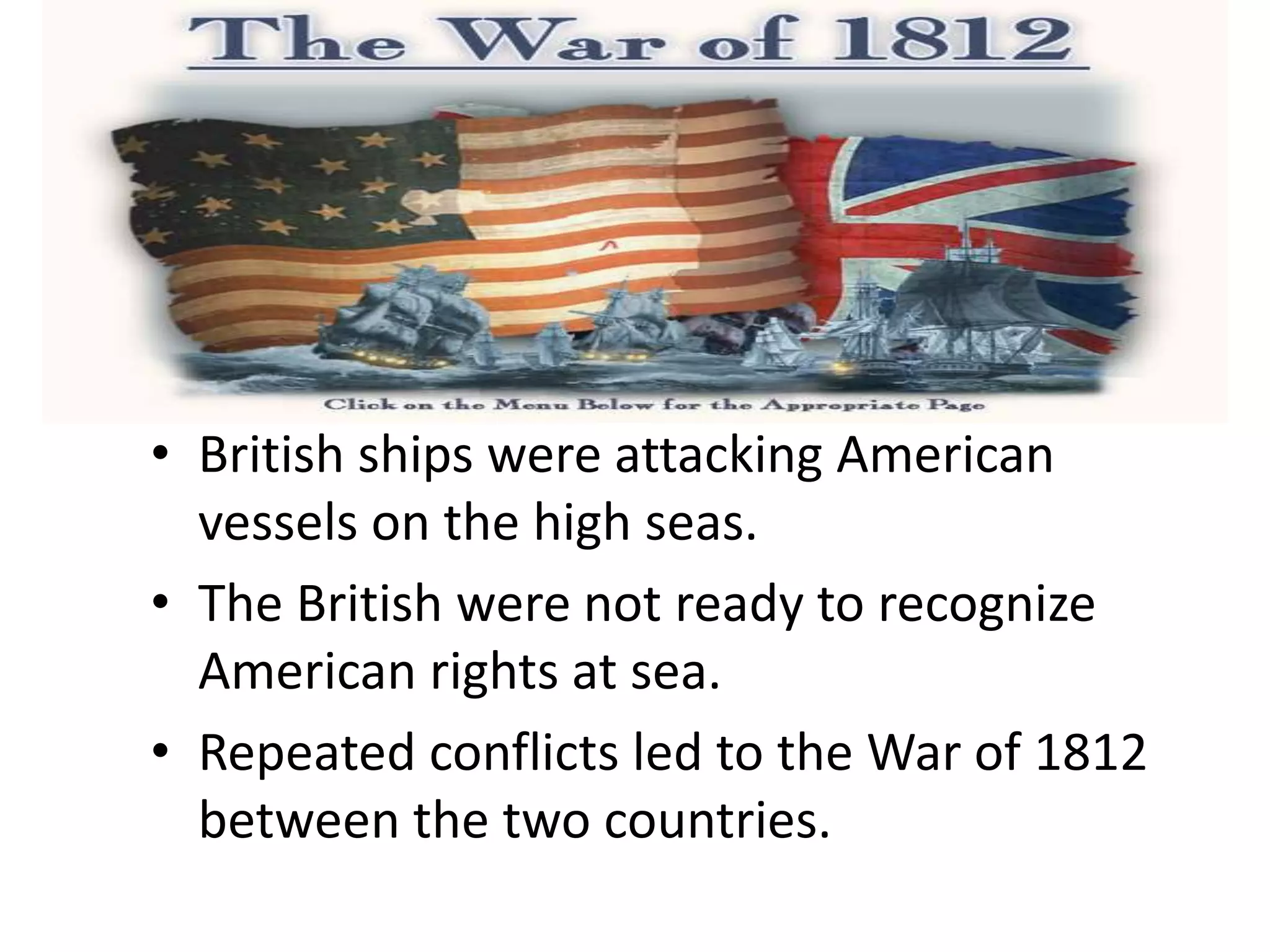 The War of 1812

Click on the Menu Below for the Appropriate Page

• British ships were attacking American vessels on the high seas.

• The British were not ready to recognize American rights at sea.

• Repeated conflicts led to the War of 1812 between the two countries.